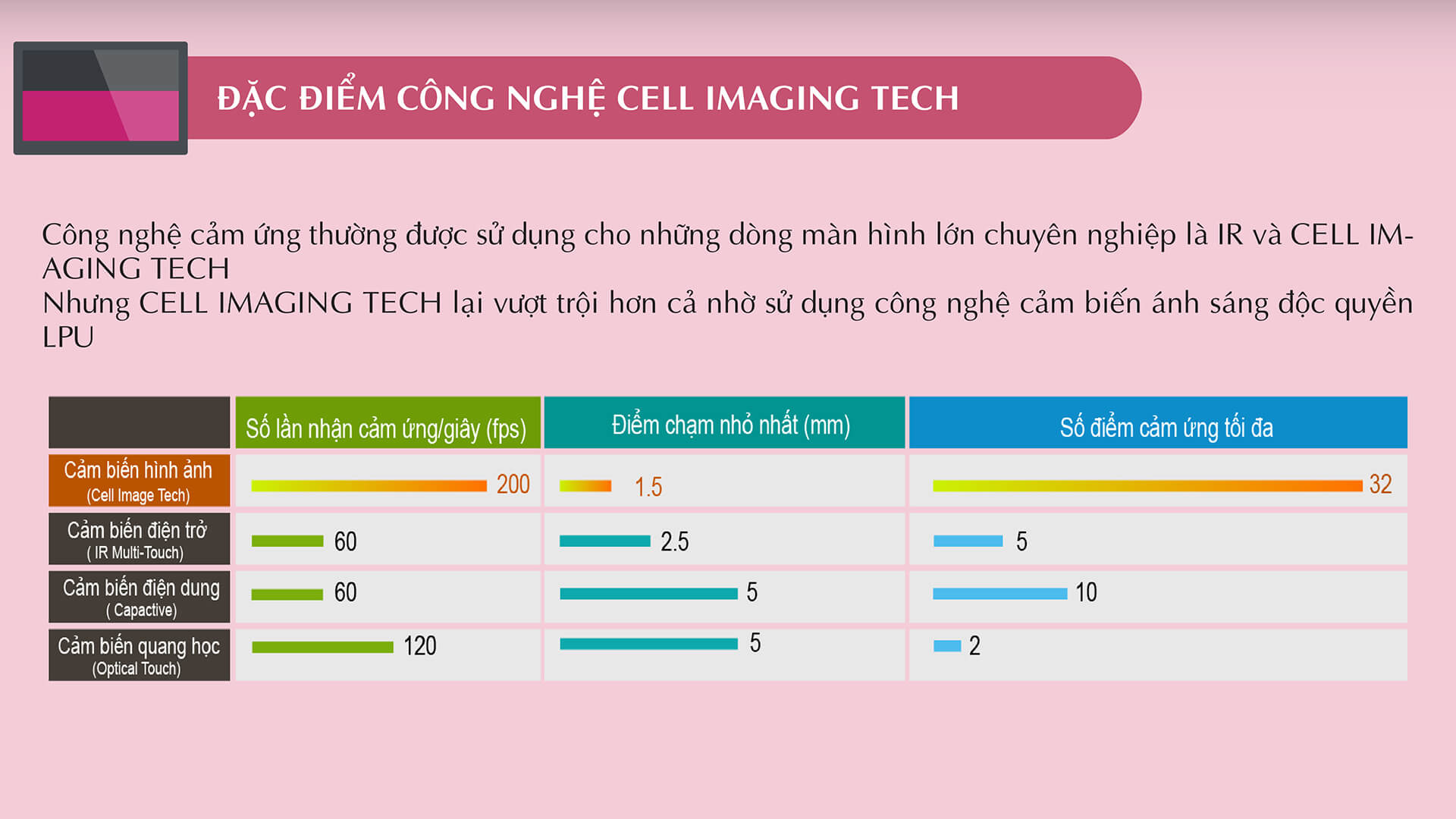 ĐẶC ĐIỂM CÔNG NGHỆ CELL IMAGING TECH

Công nghệ cảm ứng thường được sử dụng cho những dòng màn hình lớn chuyên nghiệp là IR và CELL IMAGING TECH
Nhưng CELL IMAGING TECH lại vượt trội hơn cả nhờ sử dụng công nghệ cảm biến ánh sáng độc quyền LPU

| | Số lần nhận cảm ứng/giây (fps) | Điểm chạm nhỏ nhất (mm) | Số điểm cảm ứng tối đa |
|---|---|---|---|
| Cảm biến hình ảnh (Cell Image Tech) | 200 | 1.5 | 32 |
| Cảm biến điện trở ( IR Multi-Touch) | 60 | 2.5 | 5 |
| Cảm biến điện dung ( Capactive) | 60 | 5 | 10 |
| Cảm biến quang học (Optical Touch) | 120 | 5 | 2 |